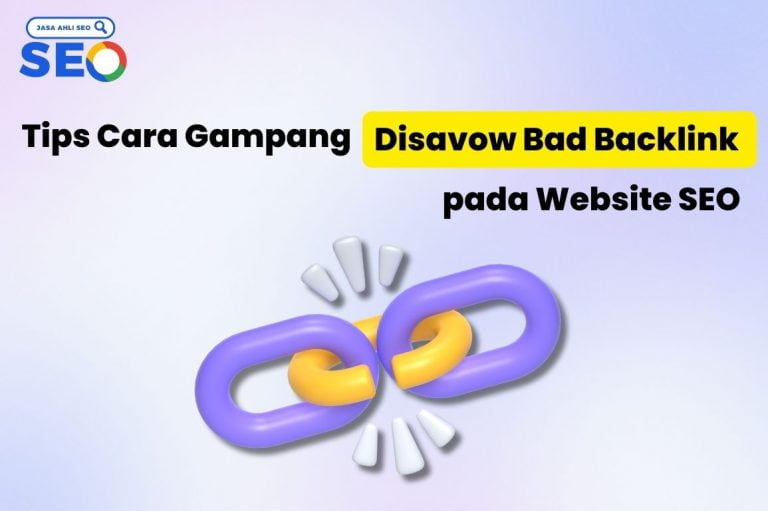 JASA AHLI SEO
SEO

Tips Cara Gampang Disavow Bad Backlink pada Website SEO